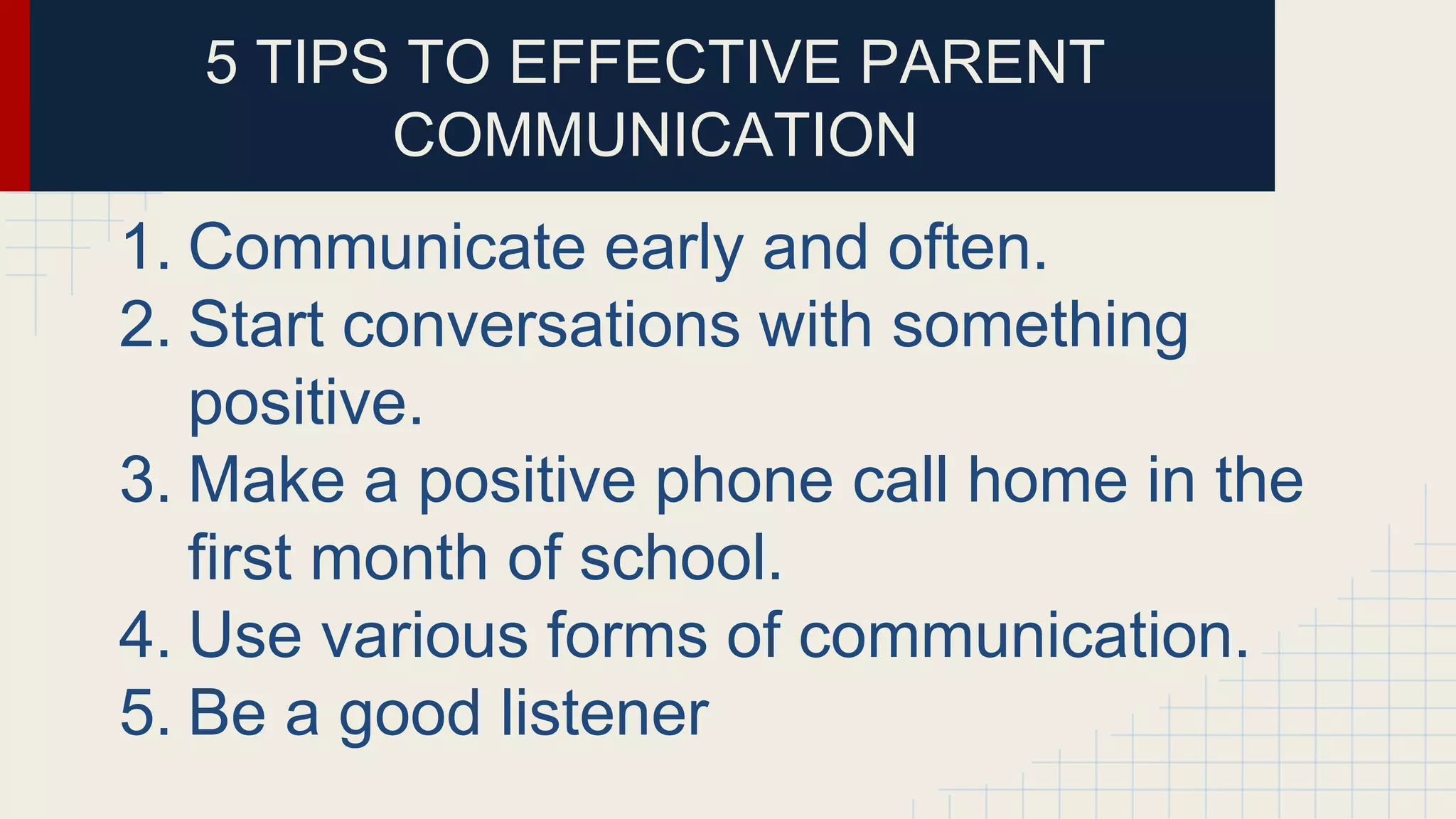 5 TIPS TO EFFECTIVE PARENT COMMUNICATION

1. Communicate early and often.
2. Start conversations with something positive.
3. Make a positive phone call home in the first month of school.
4. Use various forms of communication.
5. Be a good listener